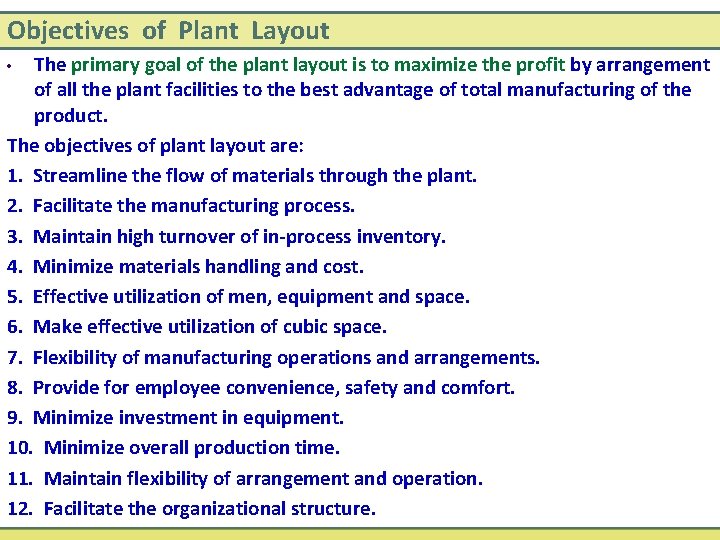 Objectives of Plant Layout

• The primary goal of the plant layout is to maximize the profit by arrangement of all the plant facilities to the best advantage of total manufacturing of the product.

The objectives of plant layout are:

1. Streamline the flow of materials through the plant.
2. Facilitate the manufacturing process.
3. Maintain high turnover of in-process inventory.
4. Minimize materials handling and cost.
5. Effective utilization of men, equipment and space.
6. Make effective utilization of cubic space.
7. Flexibility of manufacturing operations and arrangements.
8. Provide for employee convenience, safety and comfort.
9. Minimize investment in equipment.
10. Minimize overall production time.
11. Maintain flexibility of arrangement and operation.
12. Facilitate the organizational structure.